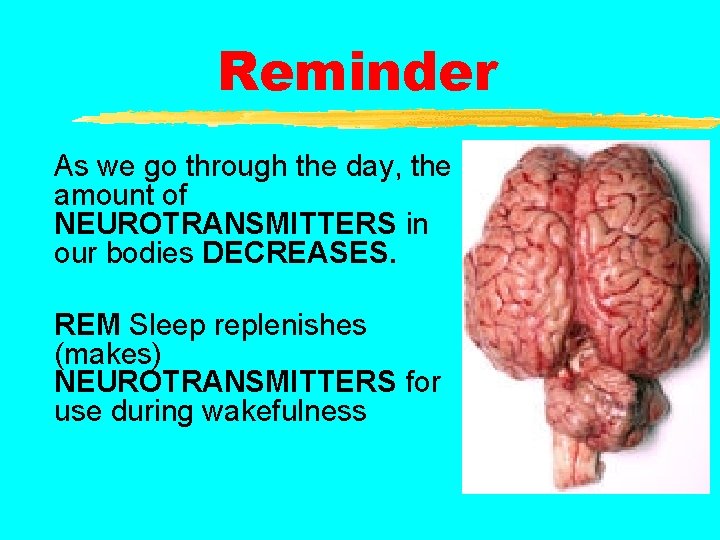 Reminder

As we go through the day, the amount of NEUROTRANSMITTERS in our bodies DECREASES.

REM Sleep replenishes (makes) NEUROTRANSMITTERS for use during wakefulness